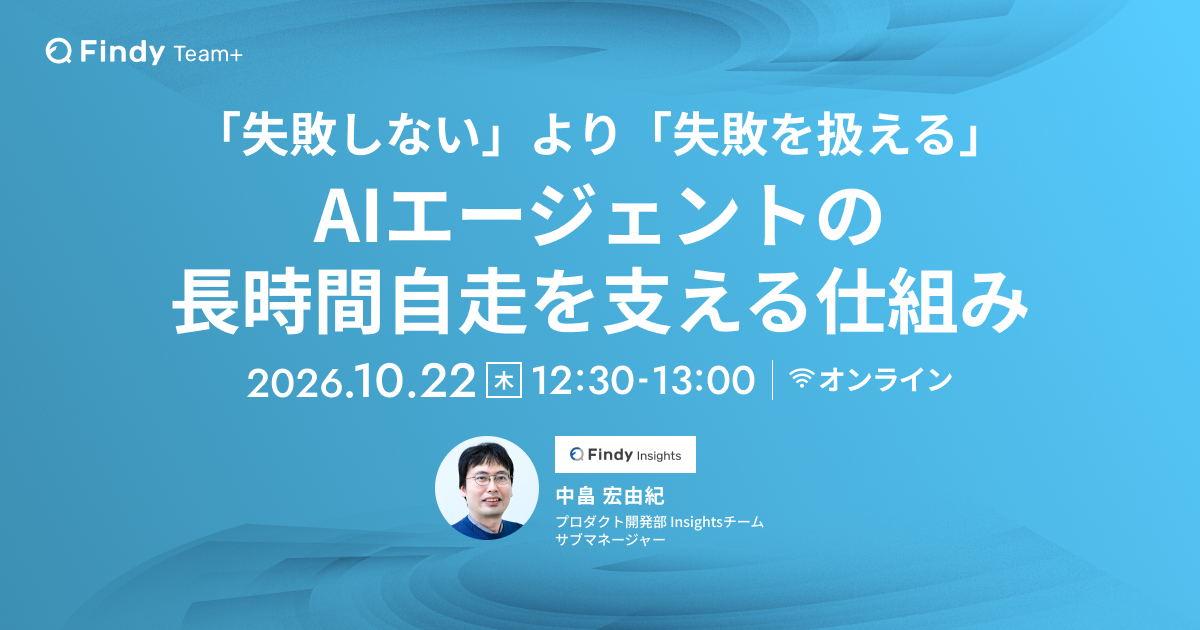 Findy Team+

「失敗しない」より「失敗を扱える」
AIエージェントの
長時間自走を支える仕組み

2026.10.22 木 12:30-13:00 オンライン

Findy Insights

中畠 宏由紀
プロダクト開発部 Insightsチーム
サブマネージャー